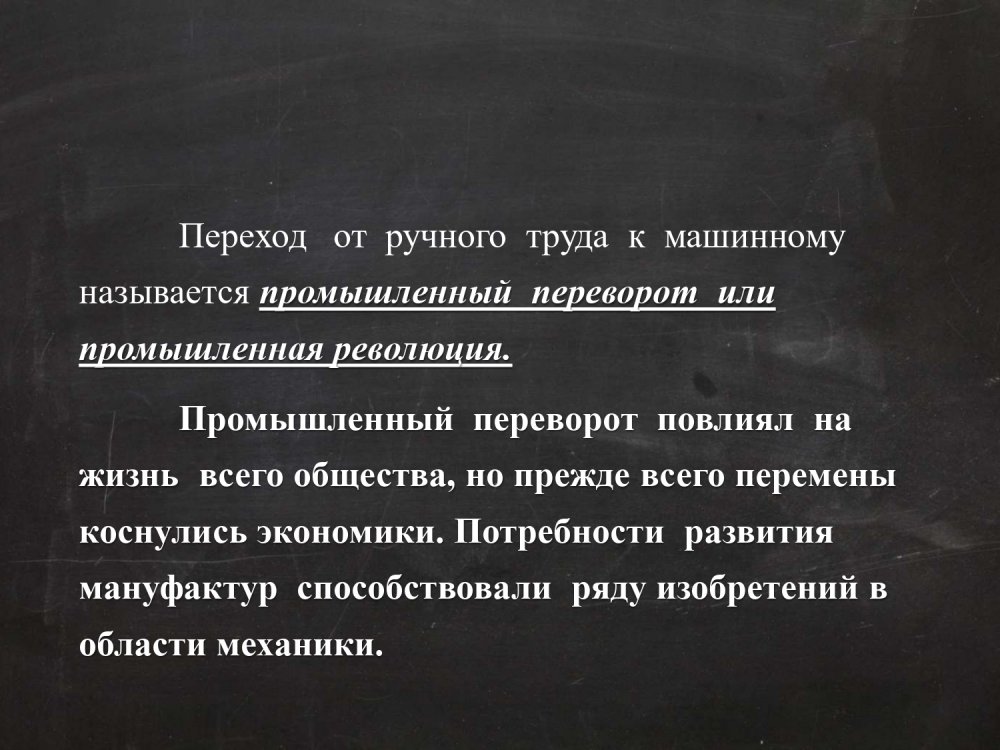 Переход от ручного труда к машинному называется промышленный переворот или промышленная революция.

Промышленный переворот повлиял на жизнь всего общества, но прежде всего перемены коснулись экономики. Потребности развития мануфактур способствовали ряду изобретений в области механики.